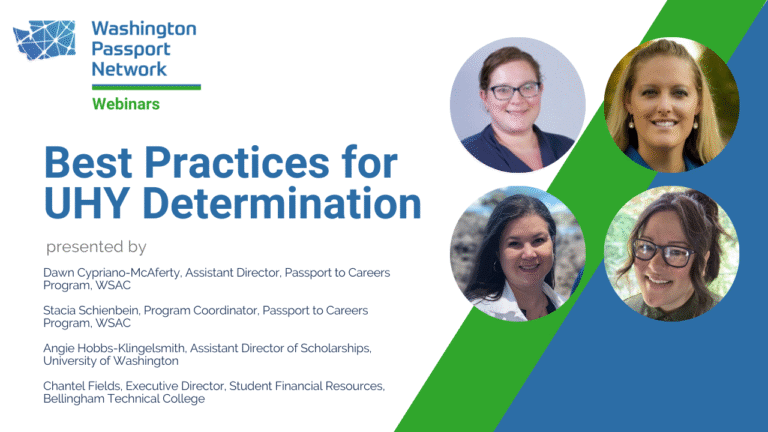 Washington Passport Network

Webinars

Best Practices for UHY Determination

presented by

Dawn Cypriano-McAferty, Assistant Director, Passport to Careers Program, WSAC

Stacia Schienbein, Program Coordinator, Passport to Careers Program, WSAC

Angie Hobbs-Klingelsmith, Assistant Director of Scholarships, University of Washington

Chantel Fields, Executive Director, Student Financial Resources, Bellingham Technical College